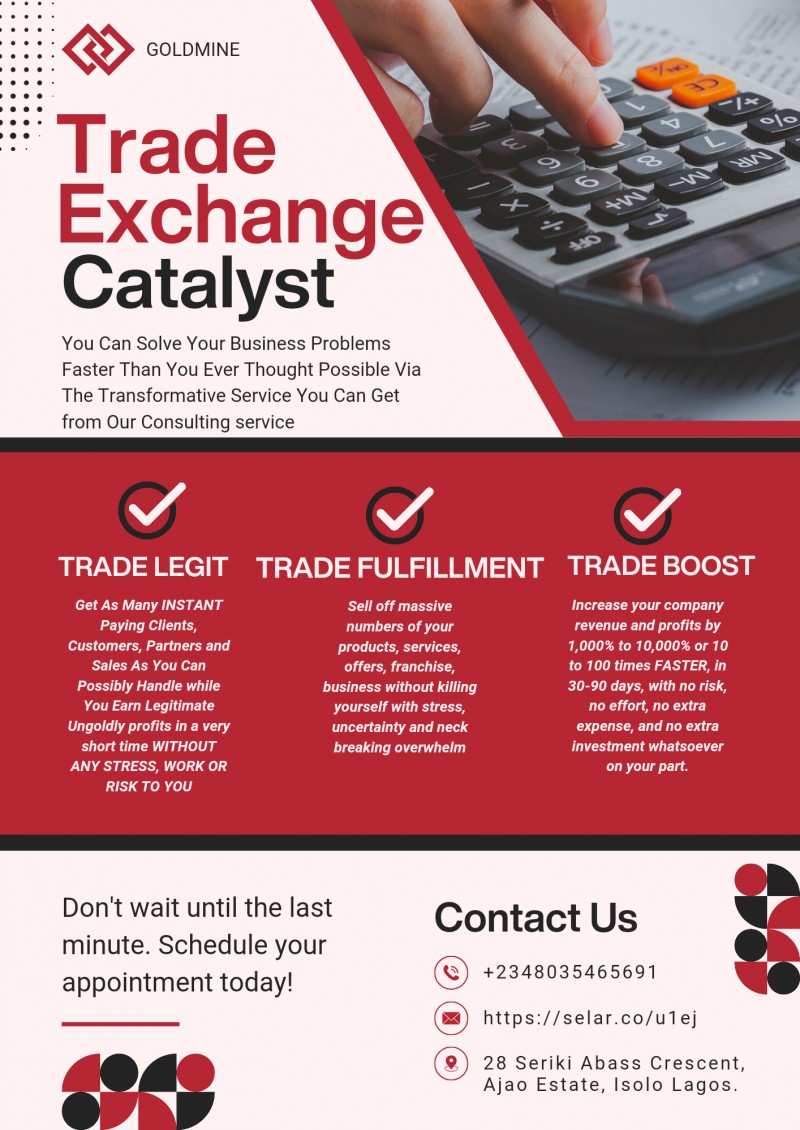 GOLDMINE

Trade Exchange Catalyst

You Can Solve Your Business Problems Faster Than You Ever Thought Possible Via The Transformative Service You Can Get from Our Consulting service

TRADE LEGIT

Get As Many INSTANT Paying Clients, Customers, Partners and Sales As You Can Possibly Handle while You Earn Legitimate Ungoldly profits in a very short time WITHOUT ANY STRESS, WORK OR RISK TO YOU

TRADE FULFILLMENT

Sell off massive numbers of your products, services, offers, franchise, business without killing yourself with stress, uncertainty and neck breaking overwhelm

TRADE BOOST

Increase your company revenue and profits by 1,000% to 10,000% or 10 to 100 times FASTER, in 30-90 days, with no risk, no effort, no extra expense, and no extra investment whatsoever on your part.

Don't wait until the last minute. Schedule your appointment today!

Contact Us

+2348035465691

https://selar.co/u1ej

28 Seriki Abass Crescent, Ajao Estate, Isolo Lagos.